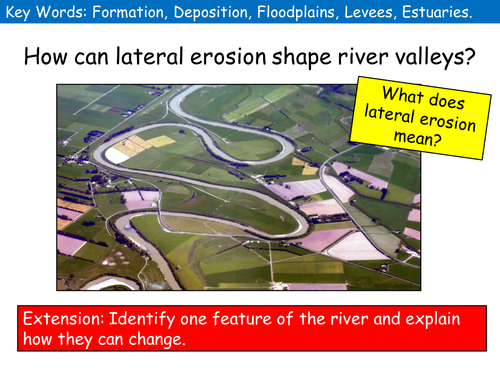 Key Words: Formation, Deposition, Floodplains, Levees, Estuaries.

How can lateral erosion shape river valleys?

What does lateral erosion mean?

Extension: Identify one feature of the river and explain how they can change.